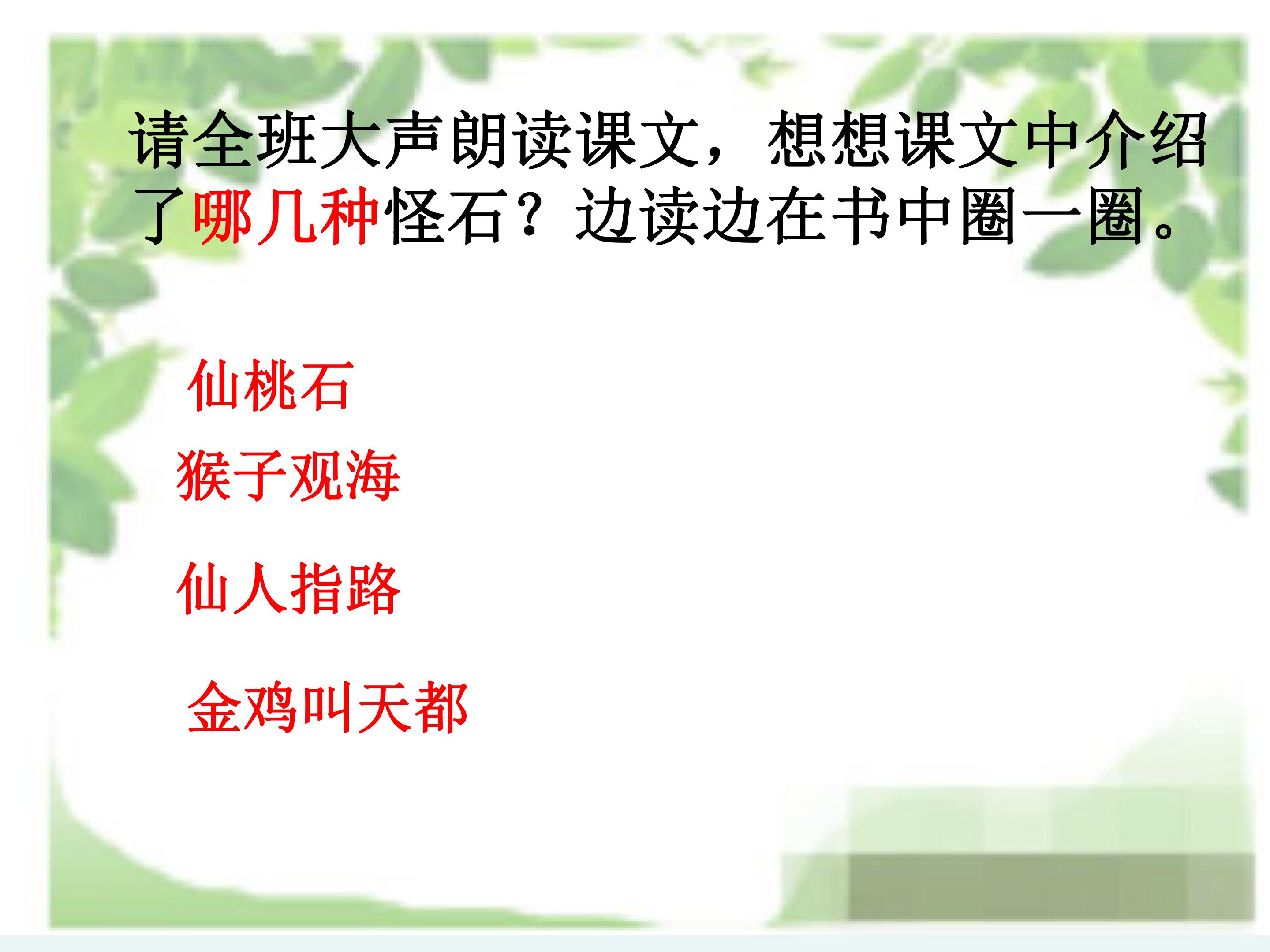 请全班大声朗读课文，想想课文中介绍了哪几种怪石？边读边在书中圈一圈。

仙桃石

猴子观海

仙人指路

金鸡叫天都